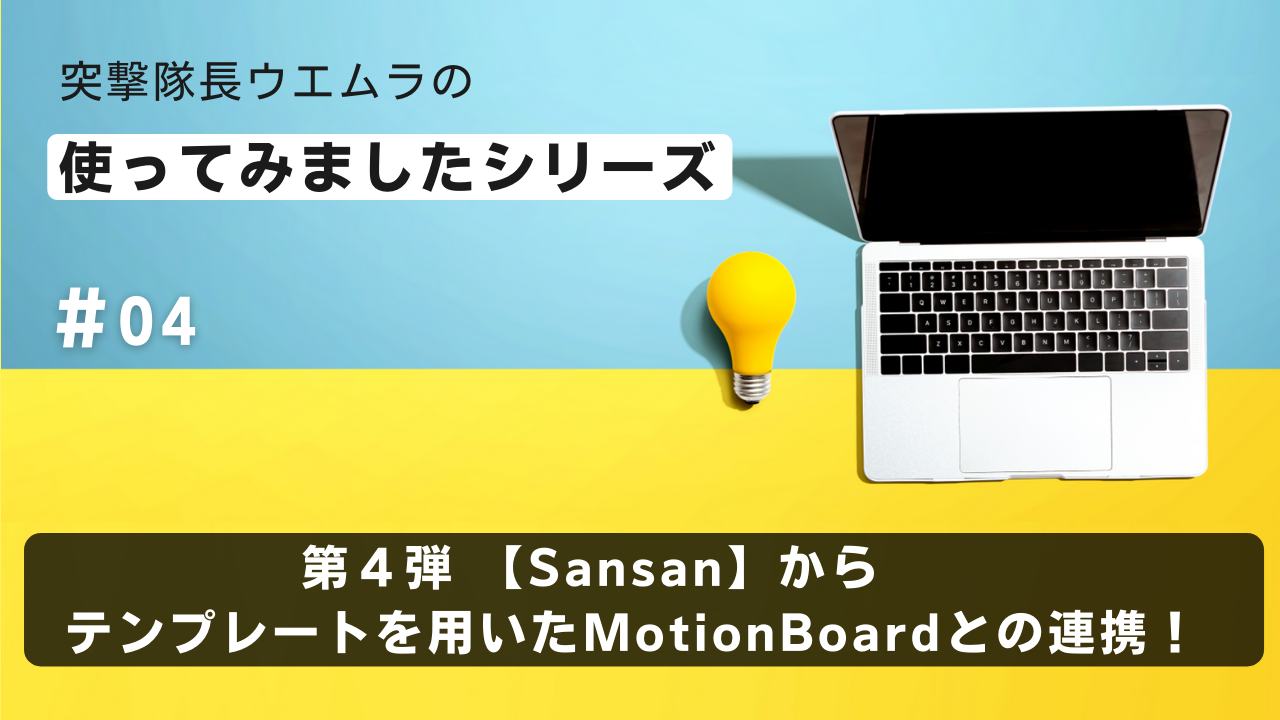 突撃隊長ウエムラの

使ってみましたシリーズ

＃04

第４弾 【Sansan】から
テンプレートを用いたMotionBoardとの連携！